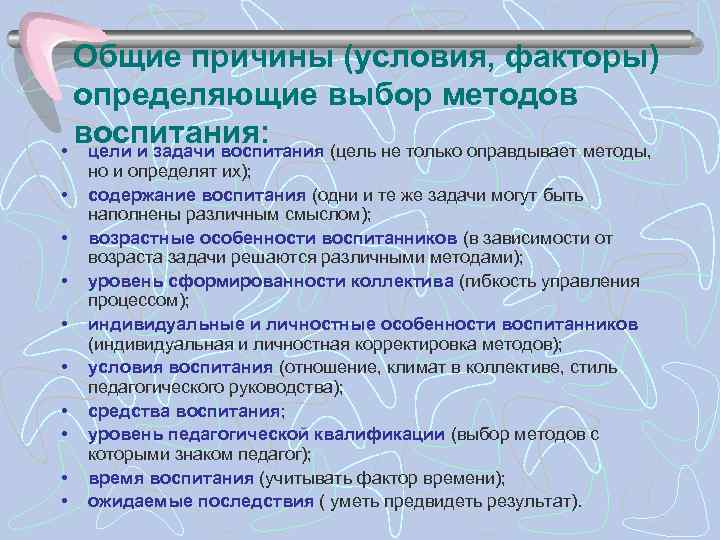 Общие причины (условия, факторы) определяющие выбор методов воспитания:

• цели и задачи воспитания (цель не только оправдывает методы, но и определят их);
• содержание воспитания (одни и те же задачи могут быть наполнены различным смыслом);
• возрастные особенности воспитанников (в зависимости от возраста задачи решаются различными методами);
• уровень сформированности коллектива (гибкость управления процессом);
• индивидуальные и личностные особенности воспитанников (индивидуальная и личностная корректировка методов);
• условия воспитания (отношение, климат в коллективе, стиль педагогического руководства);
• средства воспитания;
• уровень педагогической квалификации (выбор методов с которыми знаком педагог);
• время воспитания (учитывать фактор времени);
• ожидаемые последствия ( уметь предвидеть результат).